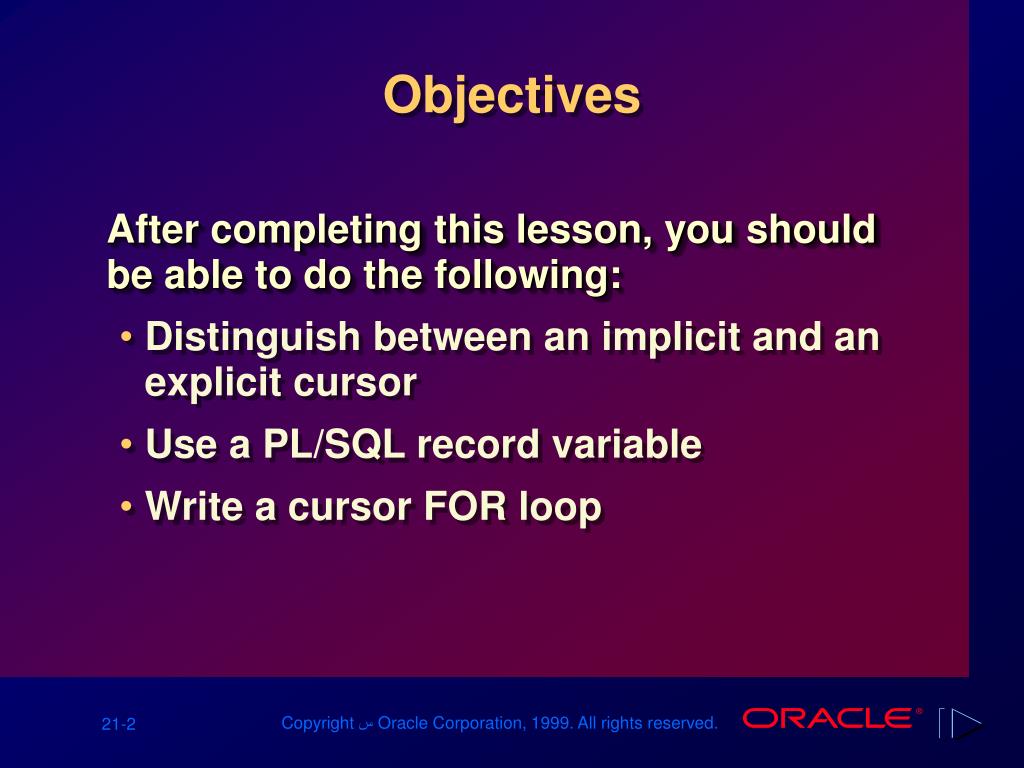 Objectives

After completing this lesson, you should be able to do the following:

• Distinguish between an implicit and an explicit cursor
• Use a PL/SQL record variable
• Write a cursor FOR loop

21-2

Copyright س Oracle Corporation, 1999. All rights reserved.

ORACLE®